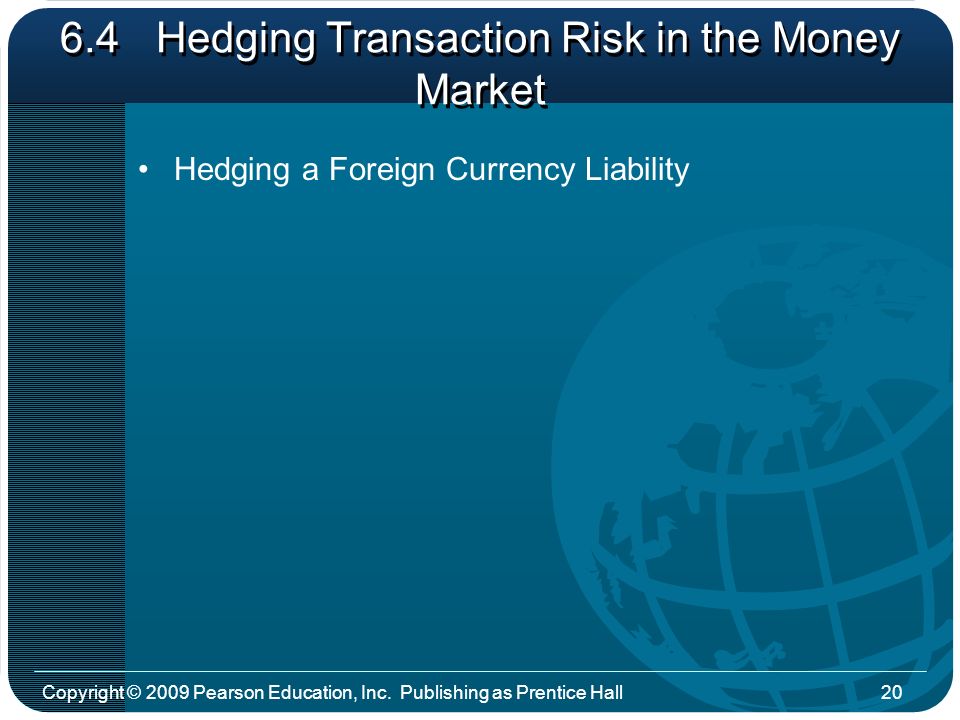 6.4 Hedging Transaction Risk in the Money Market

• Hedging a Foreign Currency Liability

Copyright © 2009 Pearson Education, Inc. Publishing as Prentice Hall 20